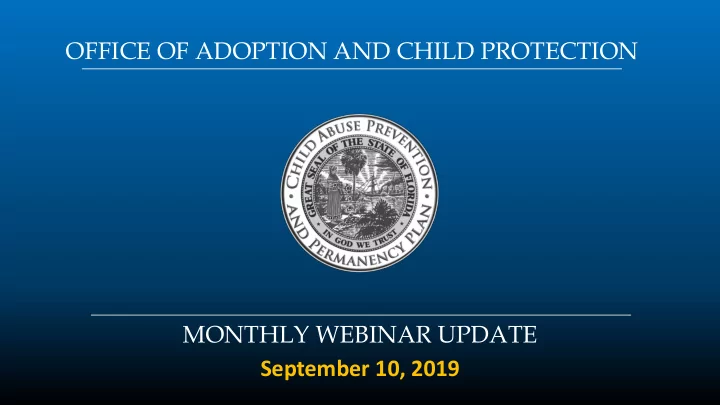 OFFICE OF ADOPTION AND CHILD PROTECTION

CHILD ABUSE PREVENTION AND PERMANENCY PLAN

GREAT SEAL OF THE STATE OF FLORIDA

IN GOD WE TRUST

MONTHLY WEBINAR UPDATE

September 10, 2019